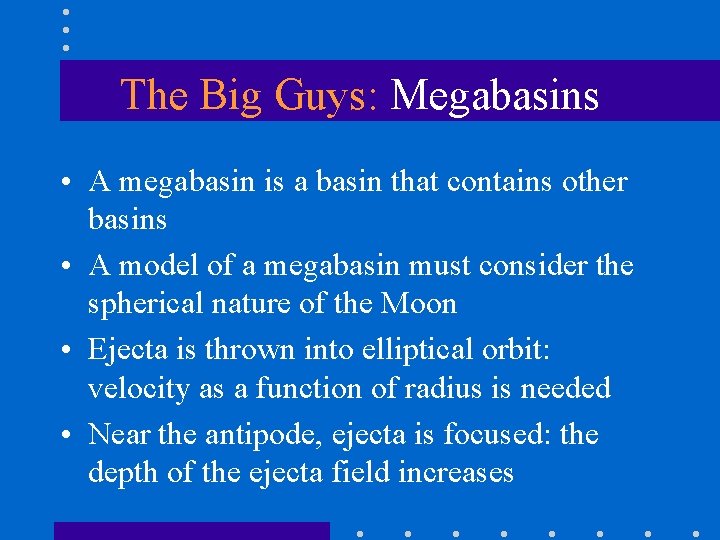 The Big Guys: Megabasins

• A megabasin is a basin that contains other basins
• A model of a megabasin must consider the spherical nature of the Moon
• Ejecta is thrown into elliptical orbit: velocity as a function of radius is needed
• Near the antipode, ejecta is focused: the depth of the ejecta field increases